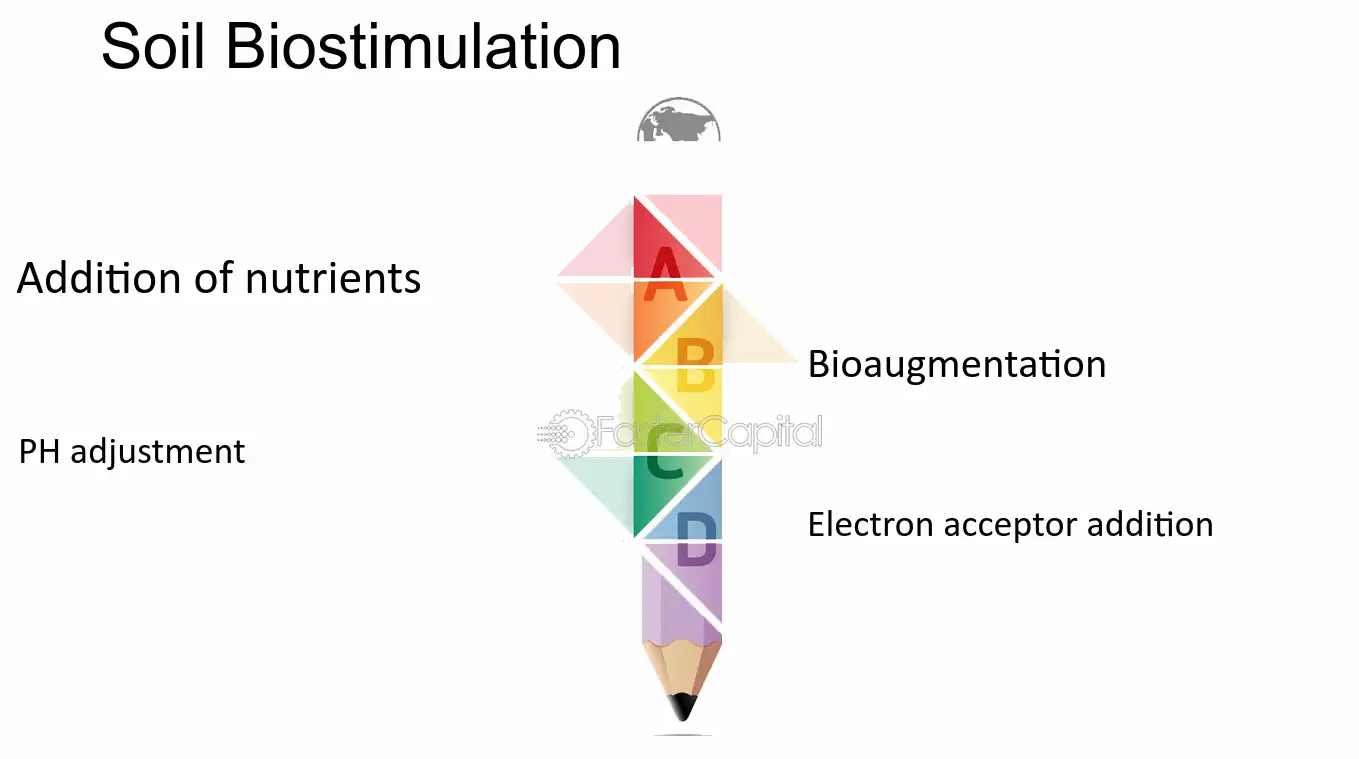 Soil Biostimulation

Addition of nutrients

A

B

Bioaugmentation

FasterCapital

PH adjustment

C

D

Electron acceptor addition